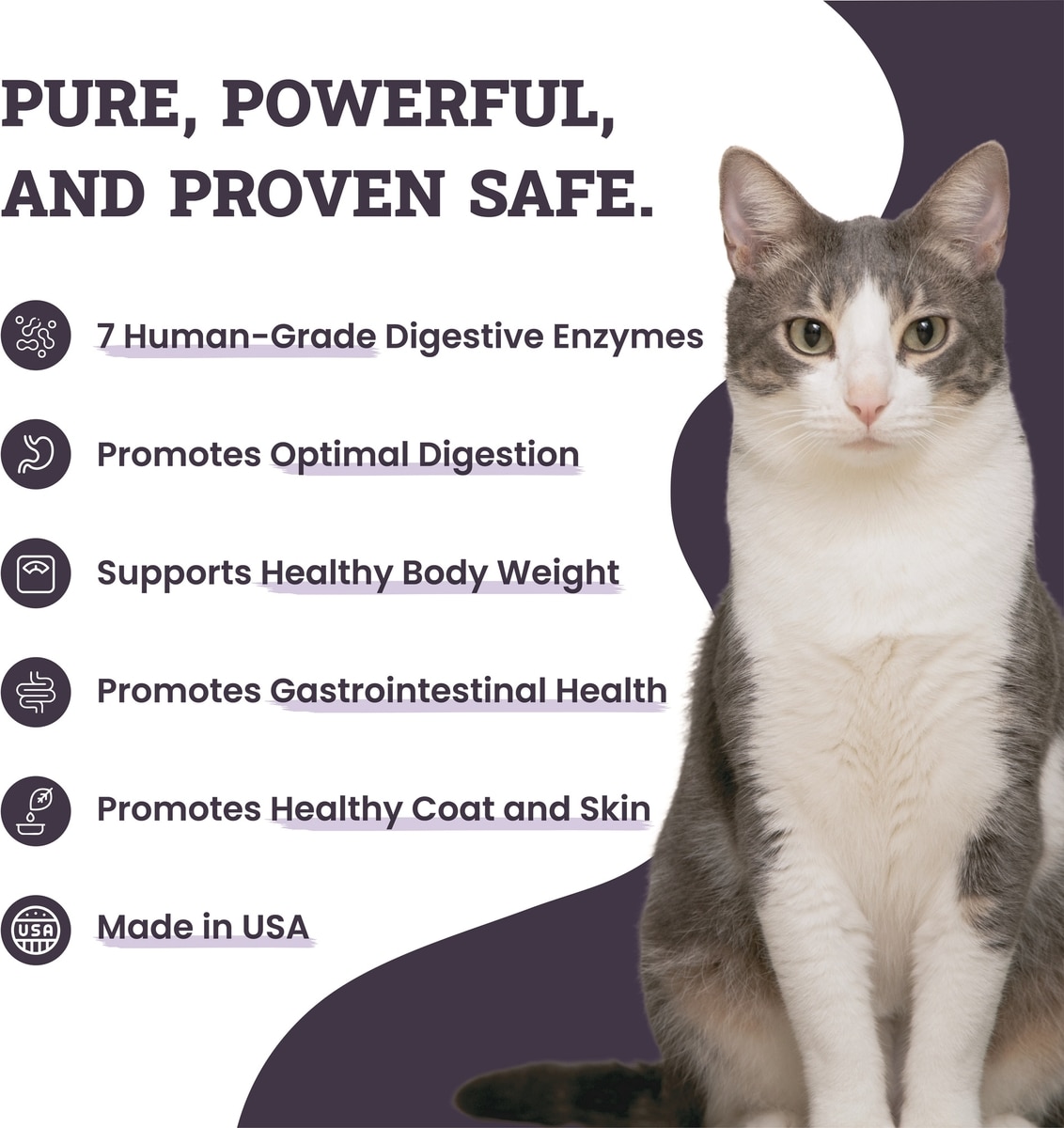 PURE, POWERFUL, AND PROVEN SAFE.

7 Human-Grade Digestive Enzymes

Promotes Optimal Digestion

Supports Healthy Body Weight

Promotes Gastrointestinal Health

Promotes Healthy Coat and Skin

USA

Made in USA